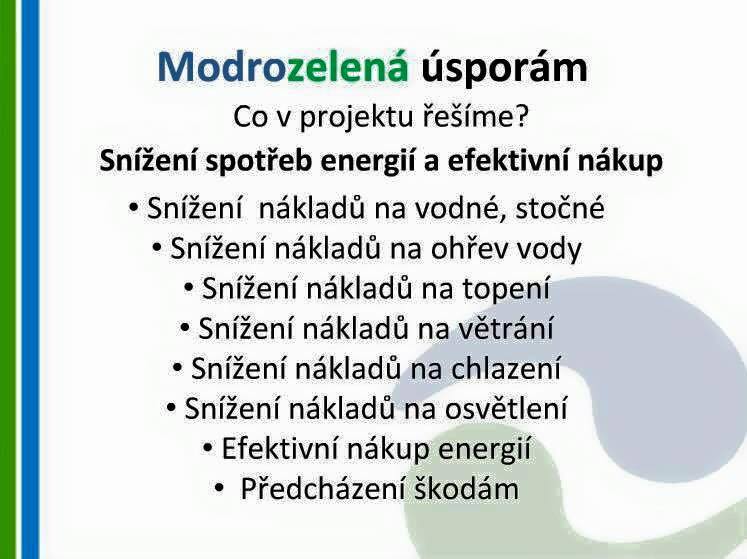 Modrozelená úsporám

Co v projektu řešíme?

Snížení spotřeb energií a efektivní nákup

• Snížení nákladů na vodné, stočné
• Snížení nákladů na ohřev vody
• Snížení nákladů na topení
• Snížení nákladů na větrání
• Snížení nákladů na chlazení
• Snížení nákladů na osvětlení
• Efektivní nákup energií
• Předcházení škodám